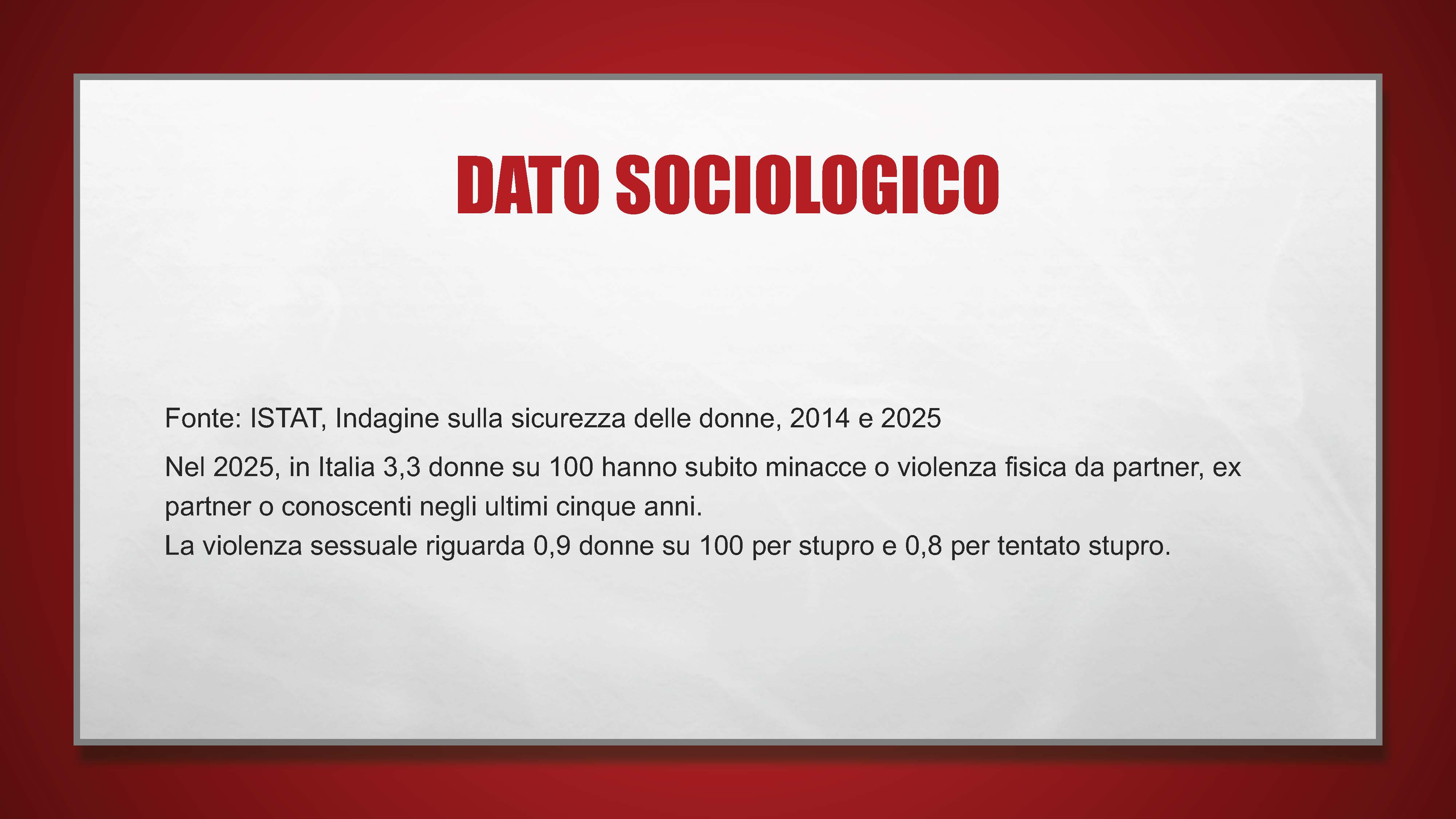 DATO SOCIOLOGICO

Fonte: ISTAT, Indagine sulla sicurezza delle donne, 2014 e 2025

Nel 2025, in Italia 3,3 donne su 100 hanno subito minacce o violenza fisica da partner, ex partner o conoscenti negli ultimi cinque anni.
La violenza sessuale riguarda 0,9 donne su 100 per stupro e 0,8 per tentato stupro.